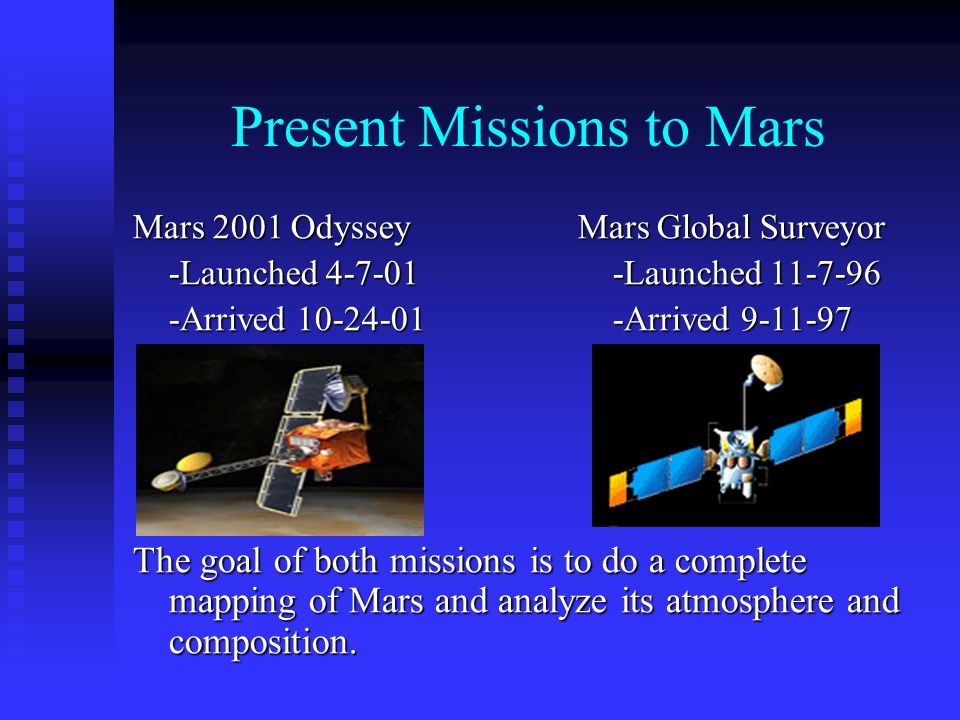 Present Missions to Mars

Mars 2001 Odyssey
-Launched 4-7-01
-Arrived 10-24-01

Mars Global Surveyor
-Launched 11-7-96
-Arrived 9-11-97

The goal of both missions is to do a complete mapping of Mars and analyze its atmosphere and composition.